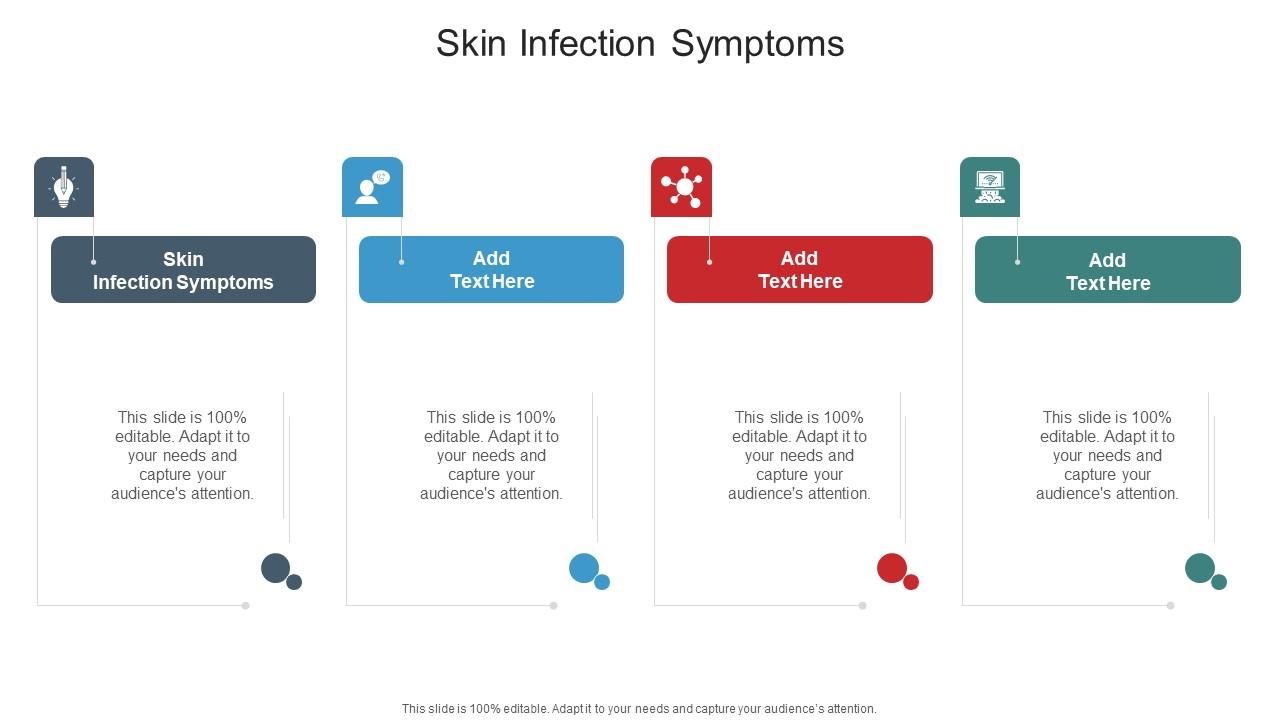 Skin Infection Symptoms

Skin Infection Symptoms

This slide is 100% editable. Adapt it to your needs and capture your audience's attention.

Add Text Here

This slide is 100% editable. Adapt it to your needs and capture your audience's attention.

Add Text Here

This slide is 100% editable. Adapt it to your needs and capture your audience's attention.

Add Text Here

This slide is 100% editable. Adapt it to your needs and capture your audience's attention.

This slide is 100% editable. Adapt it to your needs and capture your audience's attention.